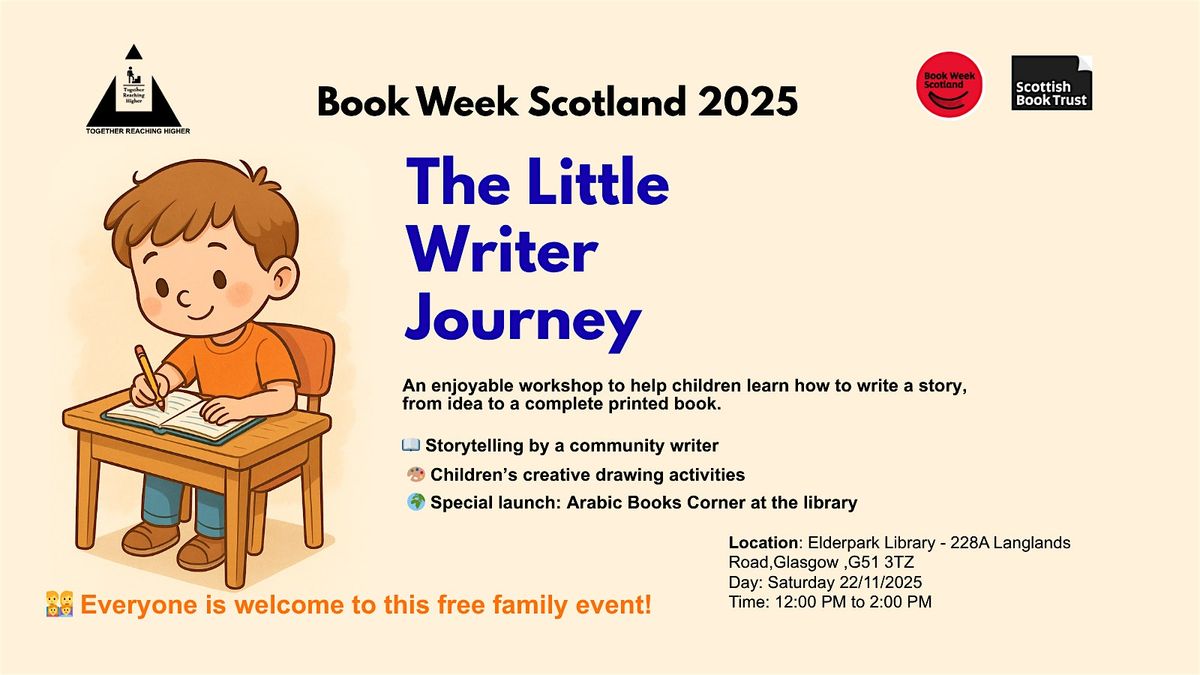 Together Reaching Higher

TOGETHER REACHING HIGHER

Book Week Scotland 2025

Book Week Scotland

Scottish Book Trust

The Little Writer Journey

An enjoyable workshop to help children learn how to write a story, from idea to a complete printed book.

📖 Storytelling by a community writer

🎨 Children's creative drawing activities

🌍 Special launch: Arabic Books Corner at the library

Location: Elderpark Library - 228A Langlands Road,Glasgow ,G51 3TZ
Day: Saturday 22/11/2025
Time: 12:00 PM to 2:00 PM

👨‍👩‍👧‍👦 Everyone is welcome to this free family event!